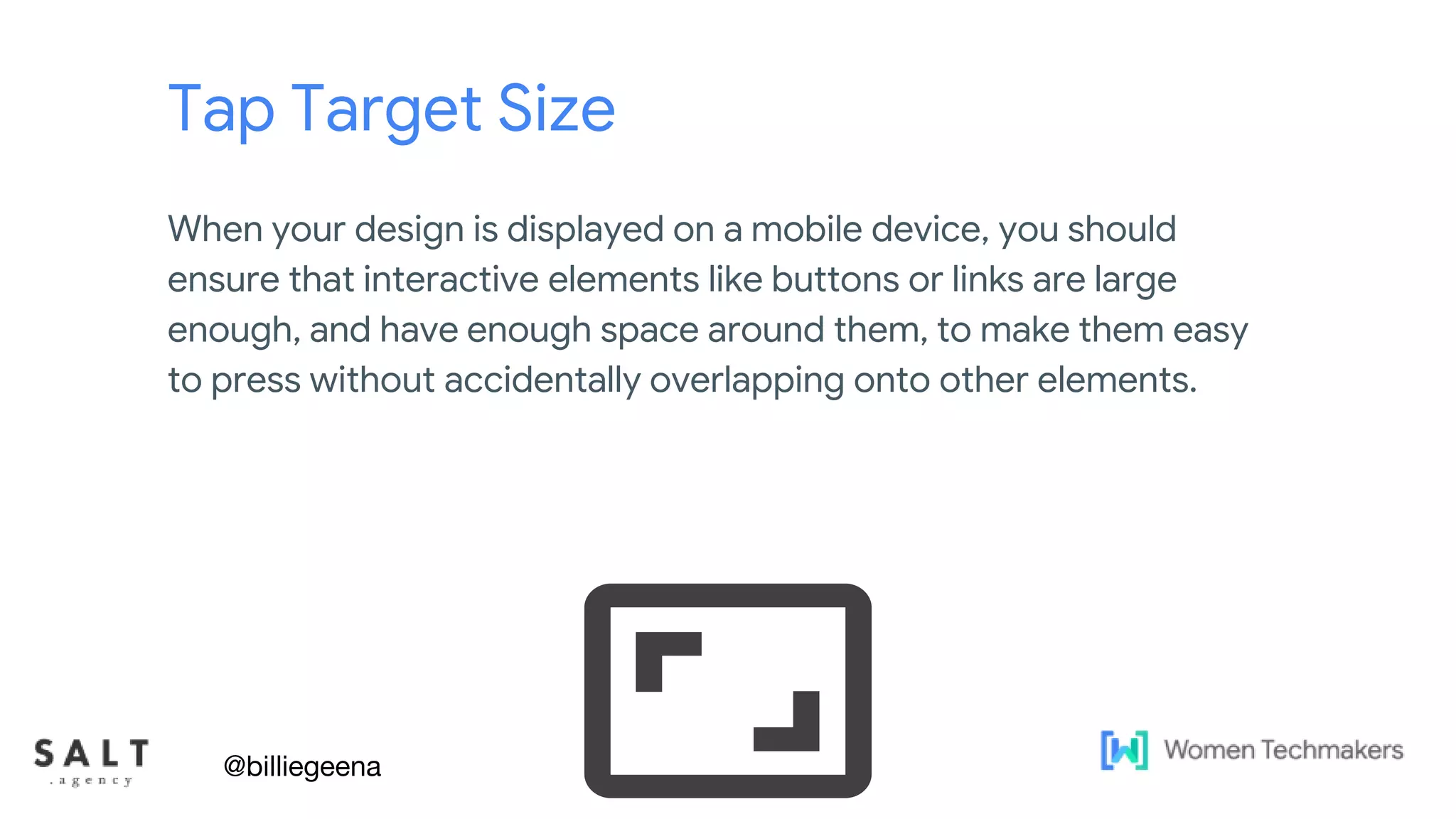 Tap Target Size

When your design is displayed on a mobile device, you should ensure that interactive elements like buttons or links are large enough, and have enough space around them, to make them easy to press without accidentally overlapping onto other elements.

SALT
.agency

@billiegeena

Women Techmakers